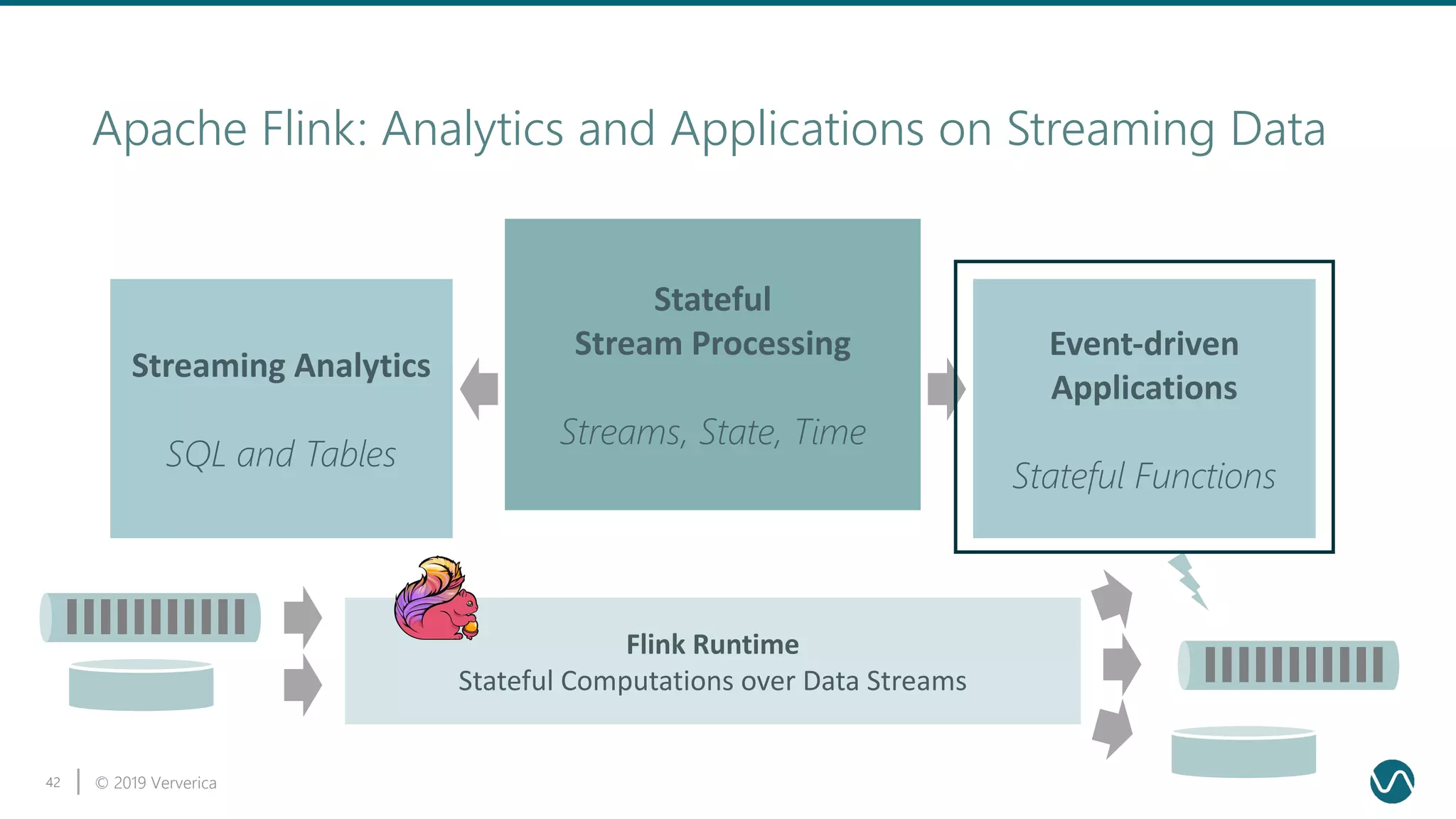 Apache Flink: Analytics and Applications on Streaming Data

Streaming Analytics

SQL and Tables

Stateful Stream Processing

Streams, State, Time

Event-driven Applications

Stateful Functions

Flink Runtime
Stateful Computations over Data Streams

42 | © 2019 Ververica